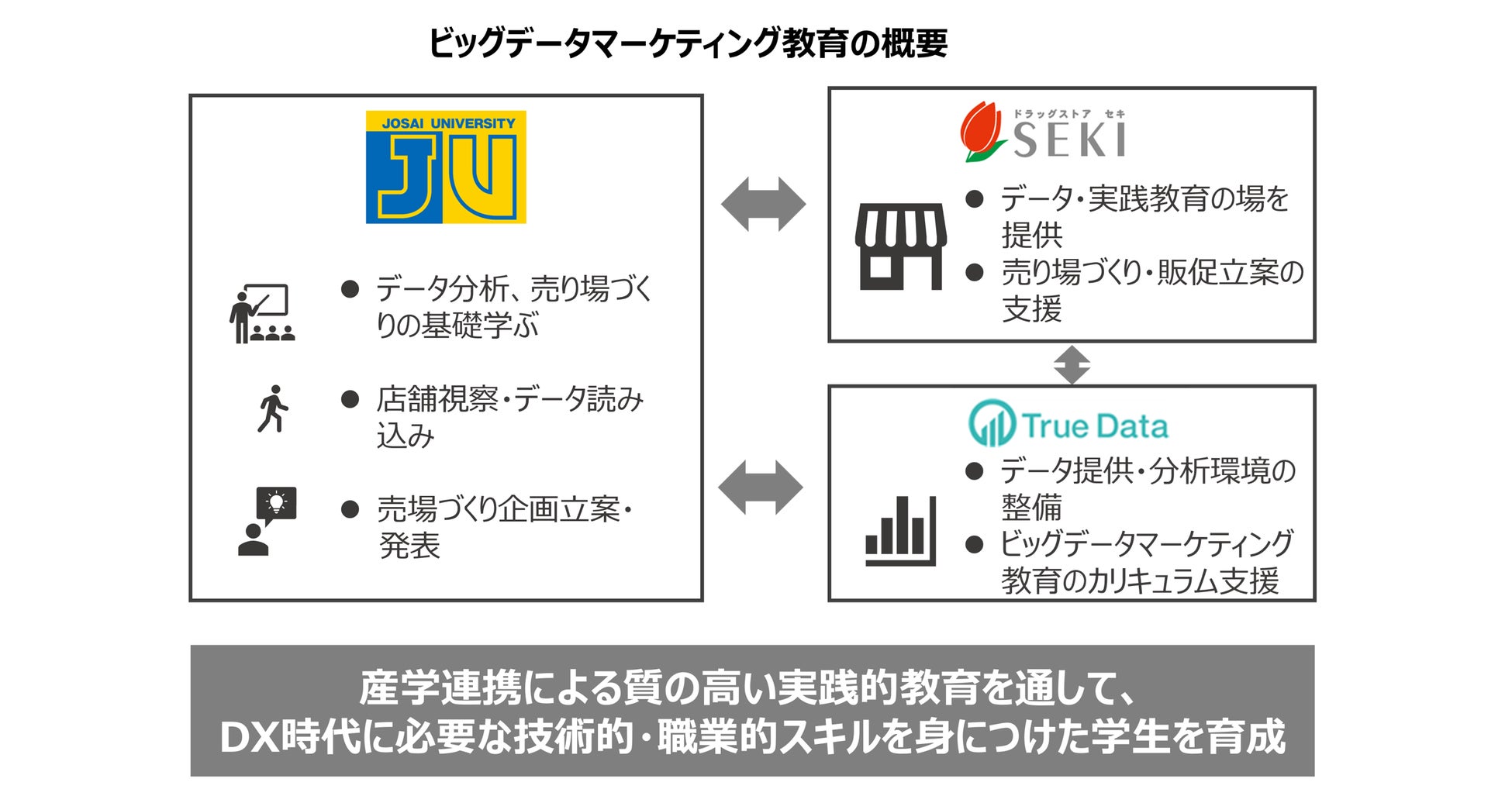 ビッグデータマーケティング教育の概要

JOSAI UNIVERSITY
JU

● データ分析、売り場づくりの基礎学ぶ

● 店舗視察・データ読み込み

● 売場づくり企画立案・発表

ドラッグストア セキ
SEKI

● データ・実践教育の場を提供
● 売り場づくり・販促立案の支援

True Data

● データ提供・分析環境の整備
● ビッグデータマーケティング教育のカリキュラム支援

産学連携による質の高い実践的教育を通して、
DX時代に必要な技術的・職業的スキルを身につけた学生を育成